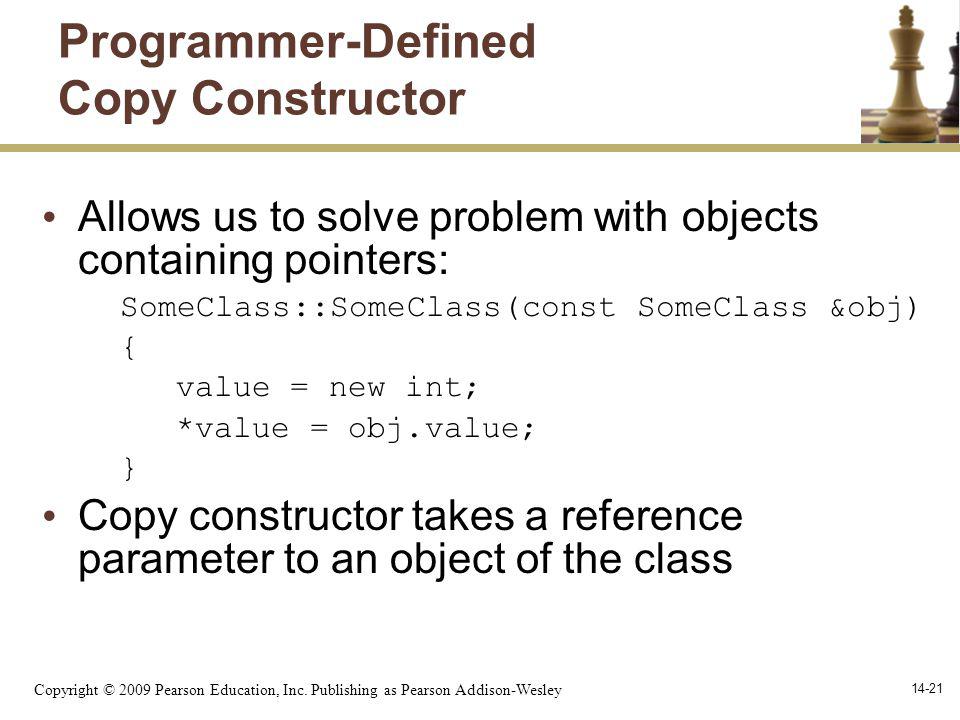 Programmer-Defined Copy Constructor

• Allows us to solve problem with objects containing pointers:

SomeClass::SomeClass(const SomeClass &obj)
{
    value = new int;
    *value = obj.value;
}

• Copy constructor takes a reference parameter to an object of the class

Copyright © 2009 Pearson Education, Inc. Publishing as Pearson Addison-Wesley

14-21